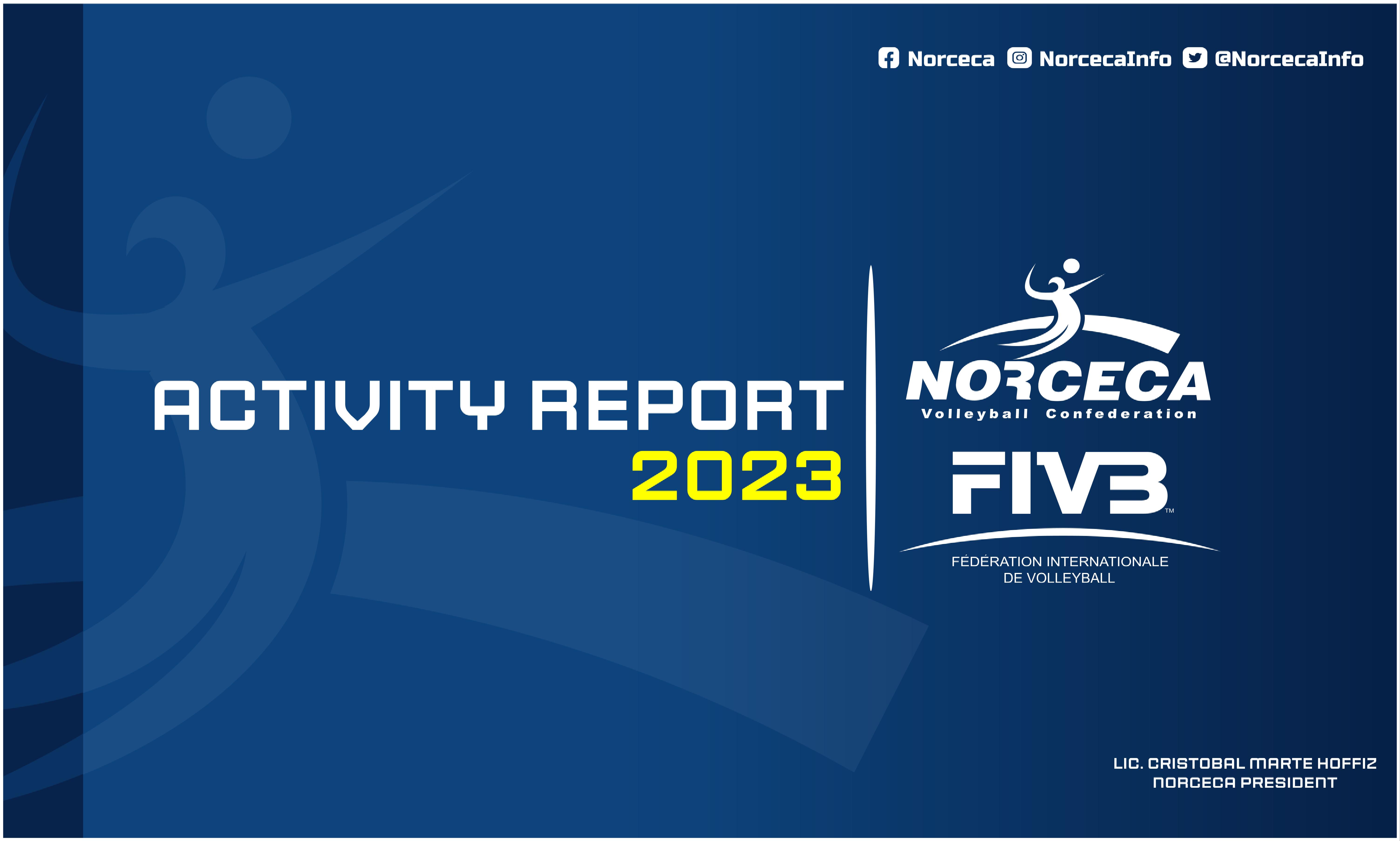 Norceca NorcecaInfo @NorcecaInfo

ACTIVITY REPORT
2023

NORCECA
Volleyball Confederation

FIVB™
FÉDÉRATION INTERNATIONALE
DE VOLLEYBALL

LIC. CRISTOBAL MARTE HOFFIZ
NORCECA PRESIDENT